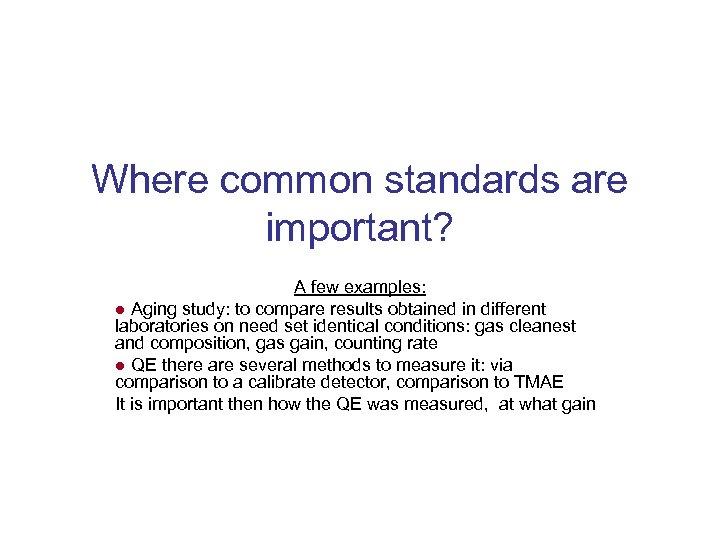 Where common standards are important?

A few examples:

● Aging study: to compare results obtained in different laboratories on need set identical conditions: gas cleanest and composition, gas gain, counting rate

● QE there are several methods to measure it: via comparison to a calibrate detector, comparison to TMAE

It is important then how the QE was measured, at what gain